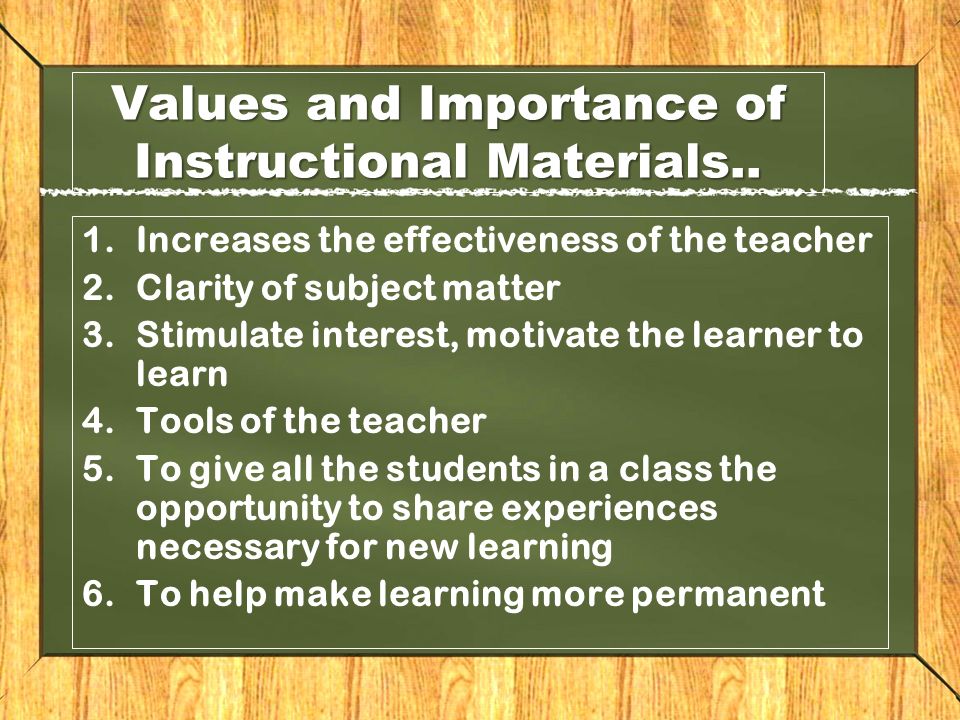 Values and Importance of Instructional Materials..

1. Increases the effectiveness of the teacher
2. Clarity of subject matter
3. Stimulate interest, motivate the learner to learn
4. Tools of the teacher
5. To give all the students in a class the opportunity to share experiences necessary for new learning
6. To help make learning more permanent